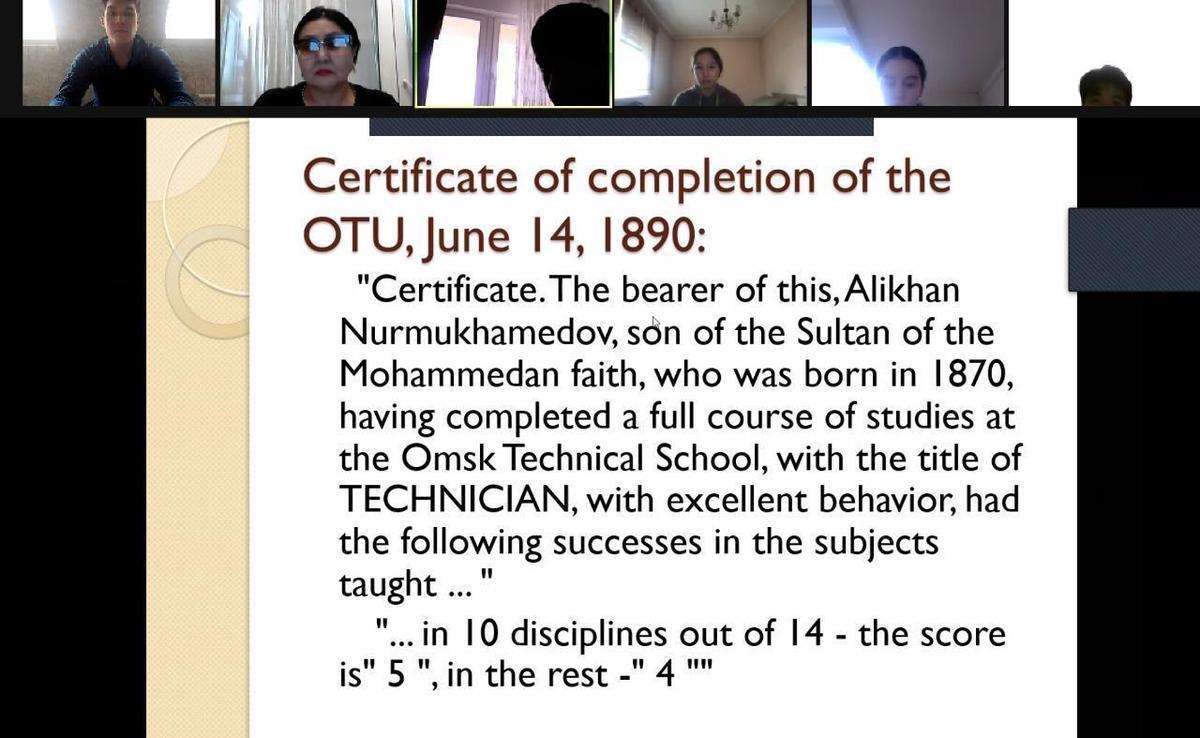 Certificate of completion of the OTU, June 14, 1890:

"Certificate. The bearer of this, Alikhan Nurmukhamedov, son of the Sultan of the Mohammedan faith, who was born in 1870, having completed a full course of studies at the Omsk Technical School, with the title of TECHNICIAN, with excellent behavior, had the following successes in the subjects taught ... "

"... in 10 disciplines out of 14 - the score is" 5 ", in the rest -" 4 ""